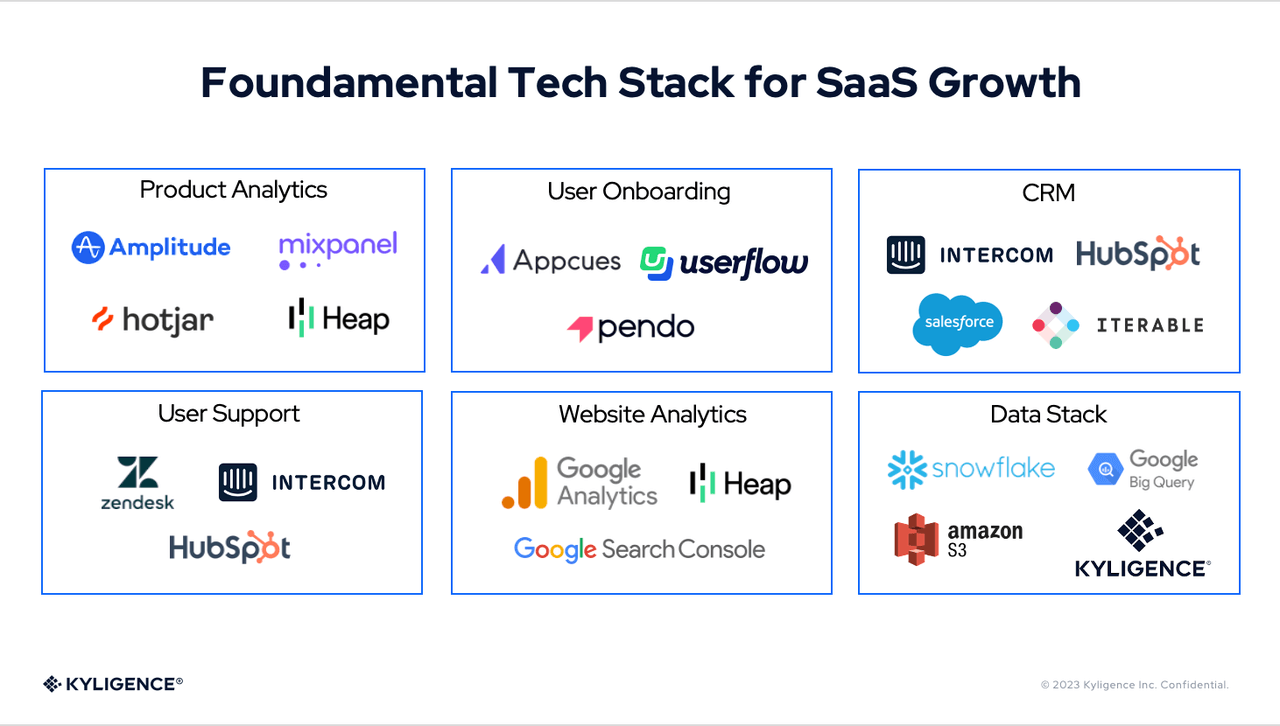 Foundamental Tech Stack for SaaS Growth

Product Analytics

Amplitude
mixpanel
hotjar
Heap

User Onboarding

Appcues
userflow
pendo

CRM

INTERCOM
HubSpot
salesforce
ITERABLE

User Support

zendesk
INTERCOM
HubSpot

Website Analytics

Google Analytics
Heap
Google Search Console

Data Stack

snowflake
Google Big Query
amazon S3
KYLIGENCE®

KYLIGENCE®

© 2023 Kyligence Inc. Confidential.